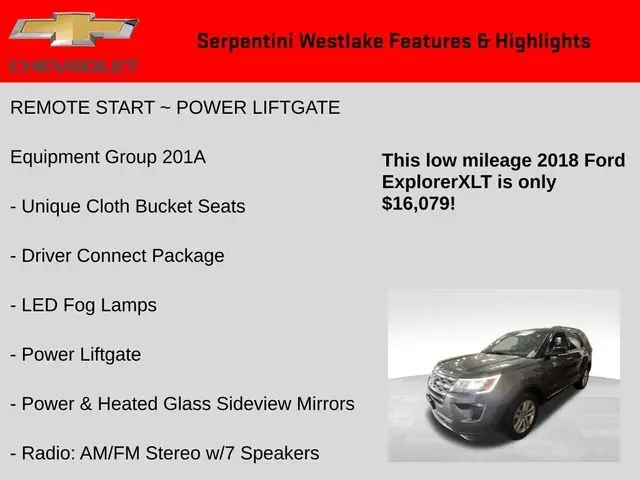 CHEVROLET

Serpentini Westlake Features & Highlights

REMOTE START ~ POWER LIFTGATE

Equipment Group 201A

- Unique Cloth Bucket Seats

- Driver Connect Package

- LED Fog Lamps

- Power Liftgate

- Power & Heated Glass Sideview Mirrors

- Radio: AM/FM Stereo w/7 Speakers

This low mileage 2018 Ford ExplorerXLT is only $16,079!